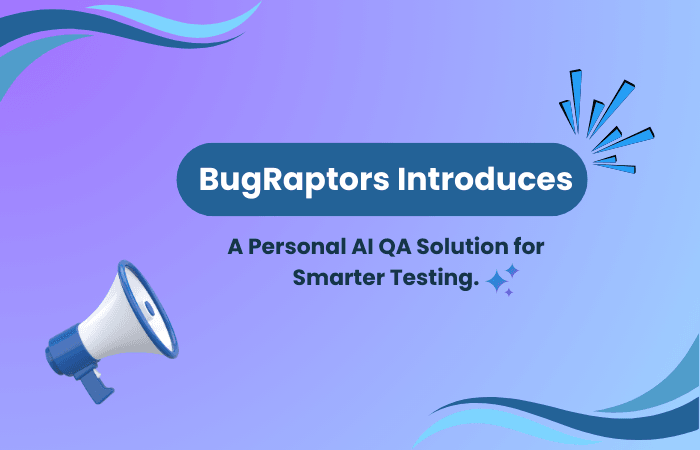 BugRaptors Introduces

A Personal AI QA Solution for Smarter Testing.